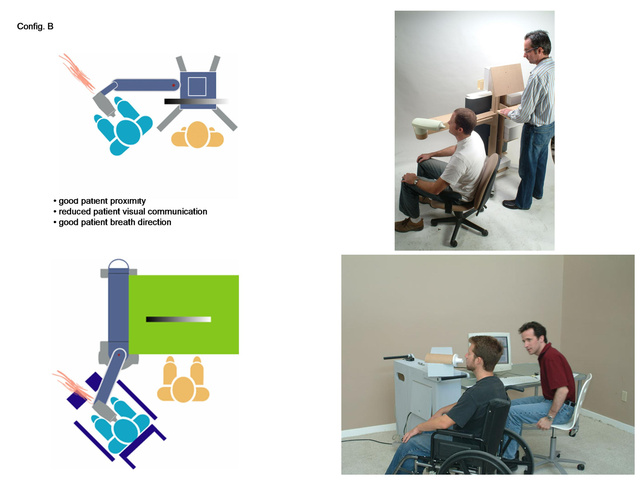 Config. B

• good patient proximity
• reduced patient visual communication
• good patient breath direction